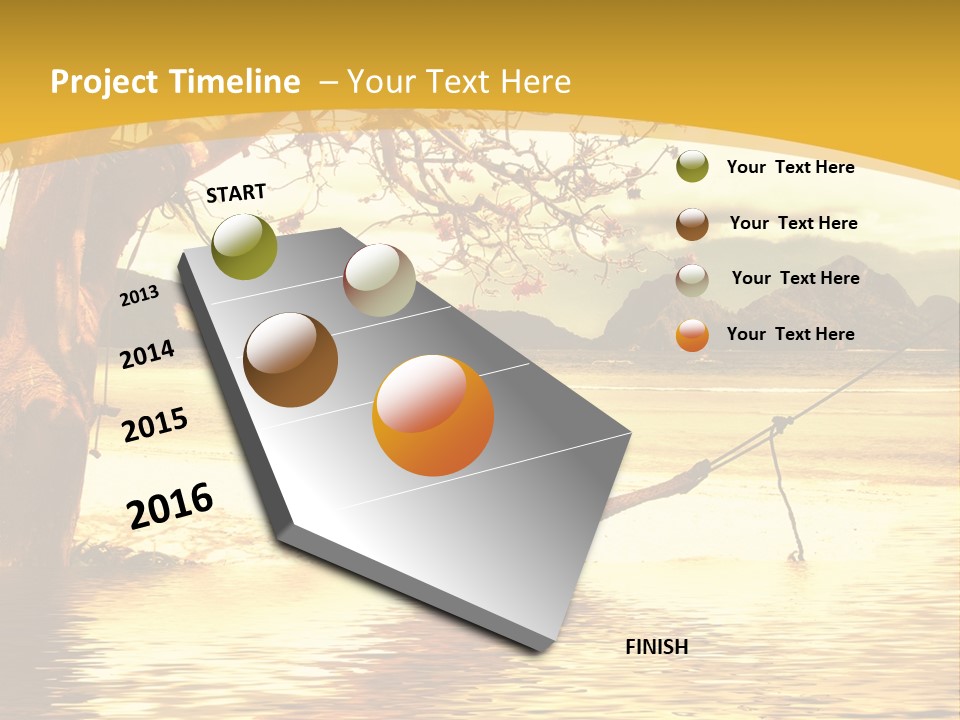 Project Timeline – Your Text Here

START

2013

2014

2015

2016

FINISH

Your Text Here

Your Text Here

Your Text Here

Your Text Here